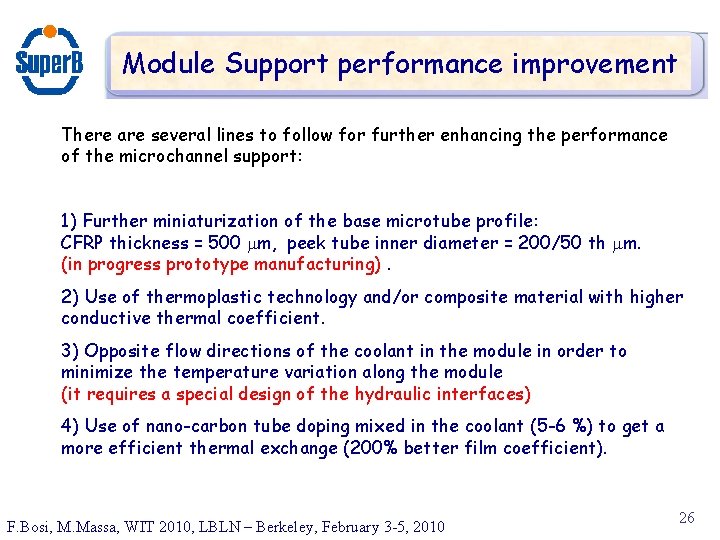 SuperB

Module Support performance improvement

There are several lines to follow for further enhancing the performance of the microchannel support:

1) Further miniaturization of the base microtube profile:
CFRP thickness = 500 $\mu$m, peek tube inner diameter = 200/50 th $\mu$m.
(in progress prototype manufacturing) .

2) Use of thermoplastic technology and/or composite material with higher conductive thermal coefficient.

3) Opposite flow directions of the coolant in the module in order to minimize the temperature variation along the module
(it requires a special design of the hydraulic interfaces)

4) Use of nano-carbon tube doping mixed in the coolant (5-6 %) to get a more efficient thermal exchange (200% better film coefficient).

F.Bosi, M.Massa, WIT 2010, LBLN – Berkeley, February 3-5, 2010

26